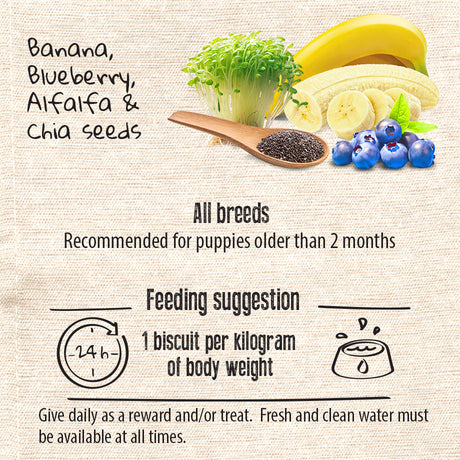 Banana, Blueberry, Alfalfa & Chia seeds

All breeds
Recommended for puppies older than 2 months

Feeding suggestion

24 h

1 biscuit per kilogram of body weight

Give daily as a reward and/or treat. Fresh and clean water must be available at all times.